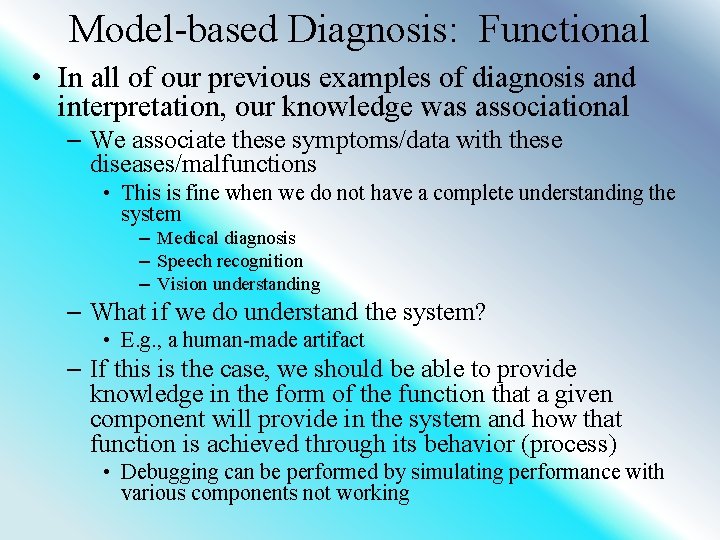 Model-based Diagnosis: Functional

• In all of our previous examples of diagnosis and interpretation, our knowledge was associational

– We associate these symptoms/data with these diseases/malfunctions

• This is fine when we do not have a complete understanding the system

– Medical diagnosis

– Speech recognition

– Vision understanding

– What if we do understand the system?

• E.g., a human-made artifact

– If this is the case, we should be able to provide knowledge in the form of the function that a given component will provide in the system and how that function is achieved through its behavior (process)

• Debugging can be performed by simulating performance with various components not working